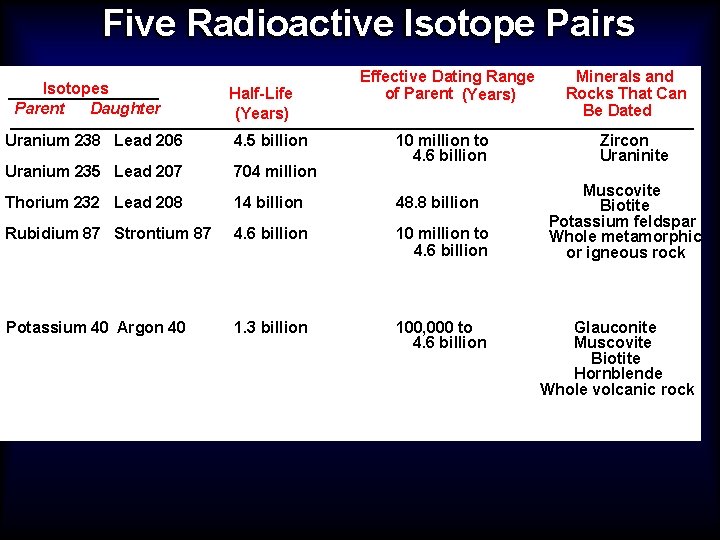 Five Radioactive Isotope Pairs

| Isotopes Parent | Isotopes Daughter | Half-Life (Years) | Effective Dating Range of Parent (Years) | Minerals and Rocks That Can Be Dated |
|---|---|---|---|---|
| Uranium 238 | Lead 206 | 4.5 billion | 10 million to 4.6 billion | Zircon Uraninite |
| Uranium 235 | Lead 207 | 704 million | | |
| Thorium 232 | Lead 208 | 14 billion | 48.8 billion | Muscovite Biotite Potassium feldspar Whole metamorphic or igneous rock |
| Rubidium 87 | Strontium 87 | 4.6 billion | 10 million to 4.6 billion | |
| Potassium 40 | Argon 40 | 1.3 billion | 100,000 to 4.6 billion | Glauconite Muscovite Biotite Hornblende Whole volcanic rock |